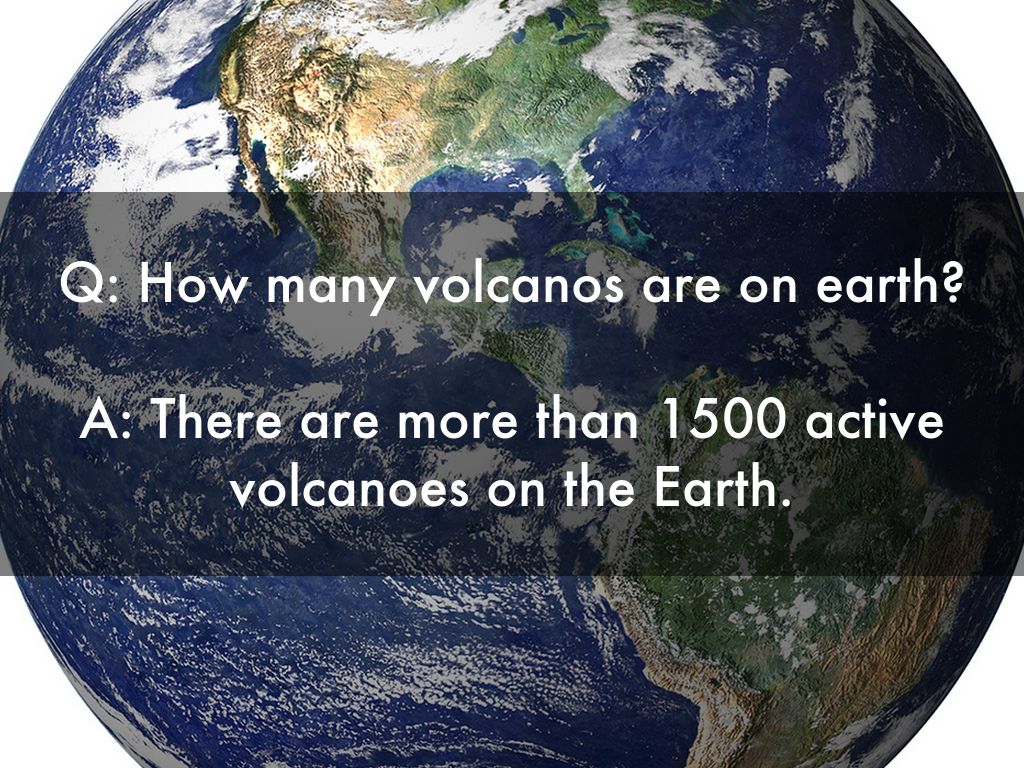 Q: How many volcanos are on earth?

A: There are more than 1500 active volcanoes on the Earth.